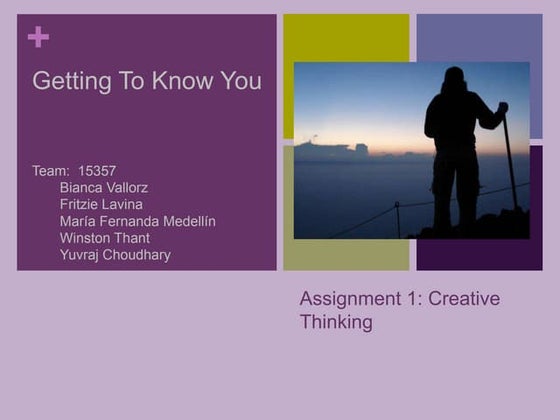 +

Getting To Know You

Team: 15357
Bianca Vallorz
Fritzie Lavina
María Fernanda Medellín
Winston Thant
Yuvraj Choudhary

Assignment 1: Creative Thinking